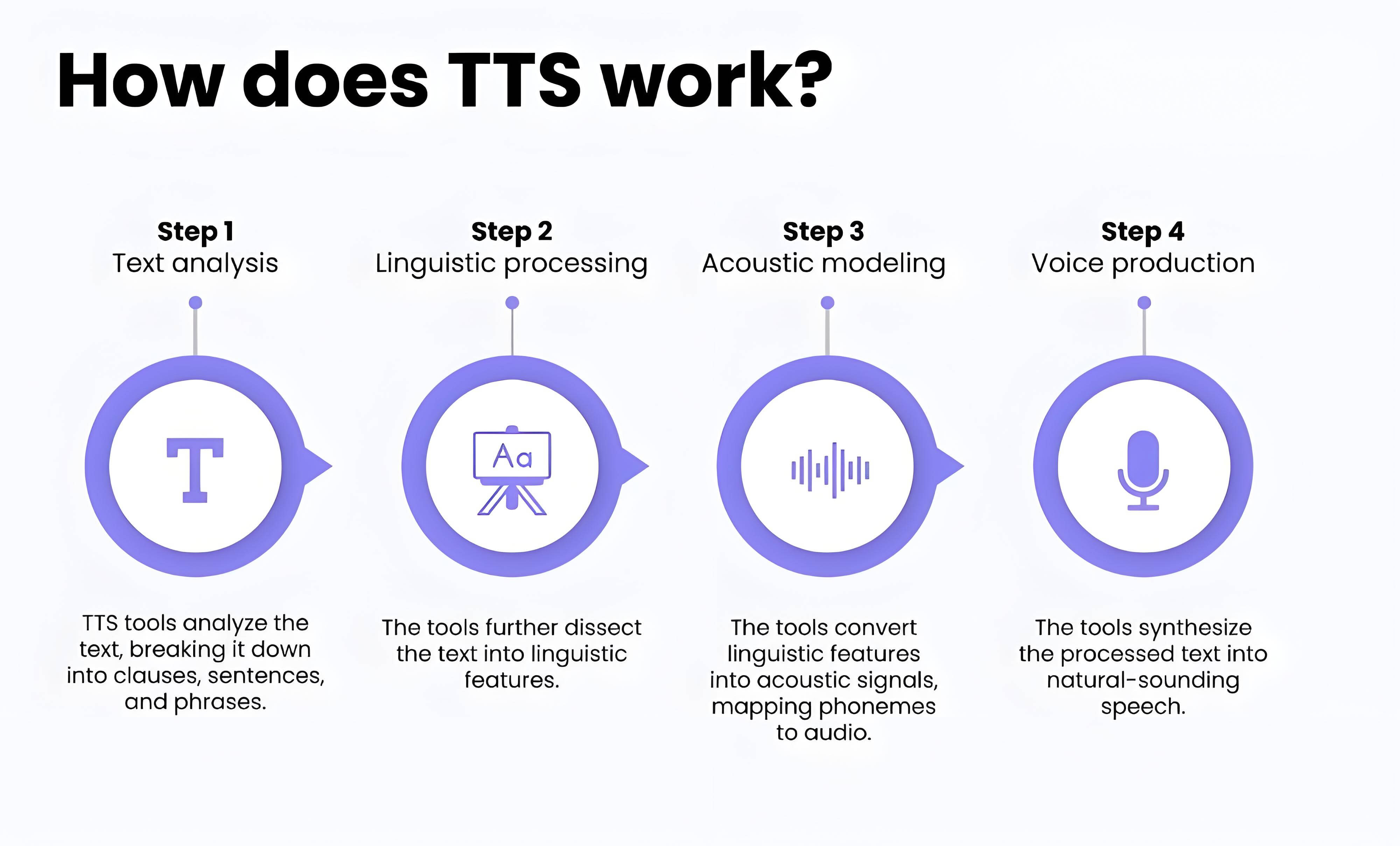 How does TTS work?

Step 1
Text analysis

T

TTS tools analyze the text, breaking it down into clauses, sentences, and phrases.

Step 2
Linguistic processing

Aa

The tools further dissect the text into linguistic features.

Step 3
Acoustic modeling

The tools convert linguistic features into acoustic signals, mapping phonemes to audio.

Step 4
Voice production

The tools synthesize the processed text into natural-sounding speech.